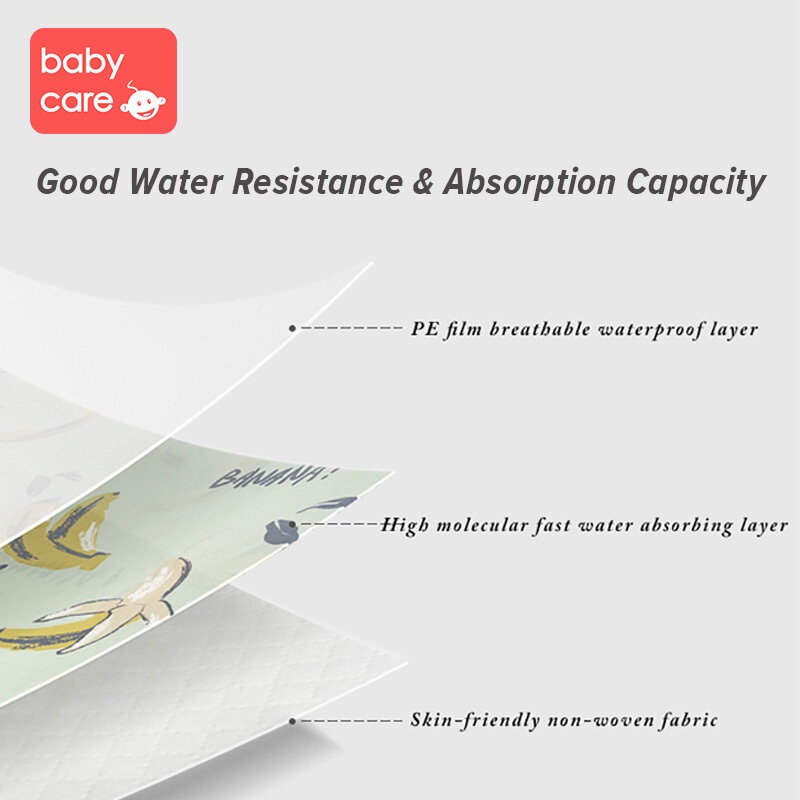 baby care

Good Water Resistance & Absorption Capacity

PE film breathable waterproof layer

BANANA!

High molecular fast water absorbing layer

Skin-friendly non-woven fabric